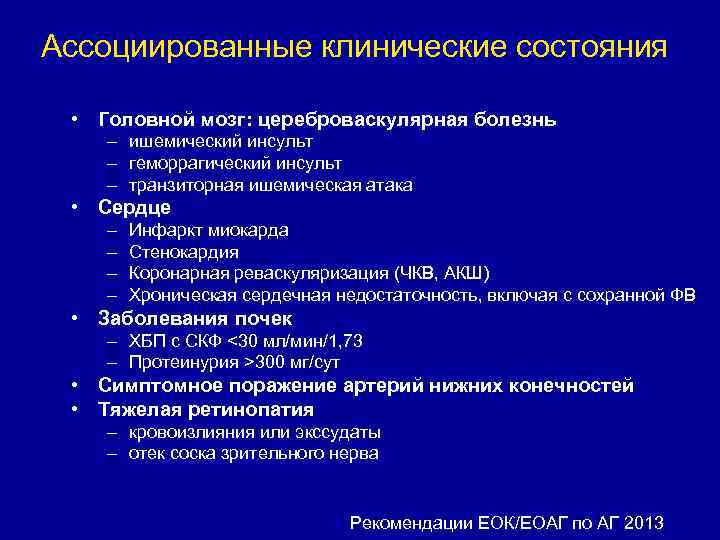 Ассоциированные клинические состояния

• Головной мозг: цереброваскулярная болезнь
– ишемический инсульт
– геморрагический инсульт
– транзиторная ишемическая атака
• Сердце
– Инфаркт миокарда
– Стенокардия
– Коронарная реваскуляризация (ЧКВ, АКШ)
– Хроническая сердечная недостаточность, включая с сохранной ФВ
• Заболевания почек
– ХБП с СКФ <30 мл/мин/1,73
– Протеинурия >300 мг/сут
• Симптомное поражение артерий нижних конечностей
• Тяжелая ретинопатия
– кровоизлияния или экссудаты
– отек соска зрительного нерва

Рекомендации ЕОК/ЕОАГ по АГ 2013